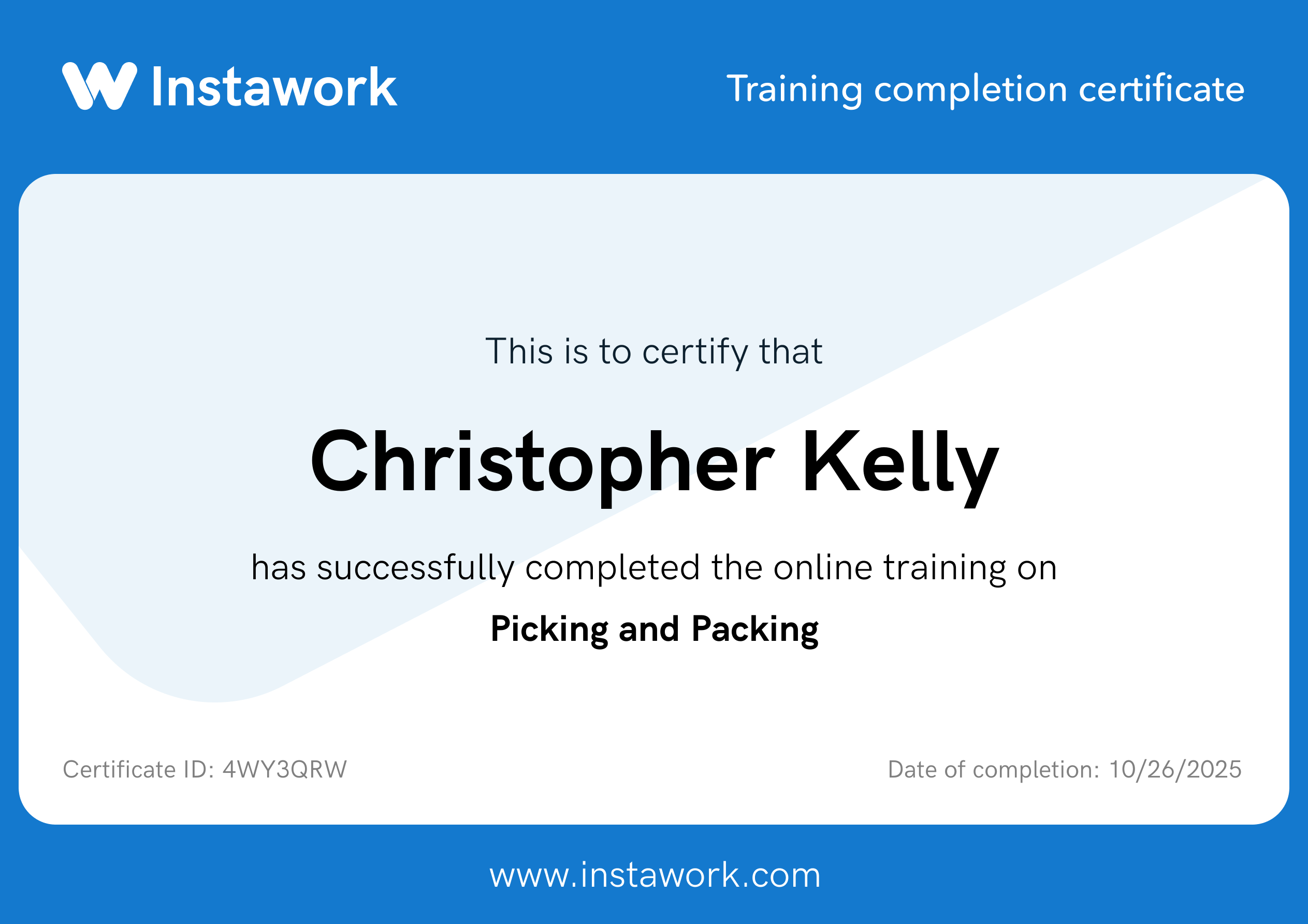 Instawork

Training completion certificate

This is to certify that

Christopher Kelly

has successfully completed the online training on

Picking and Packing

Certificate ID: 4WY3QRW

Date of completion: 10/26/2025

www.instawork.com